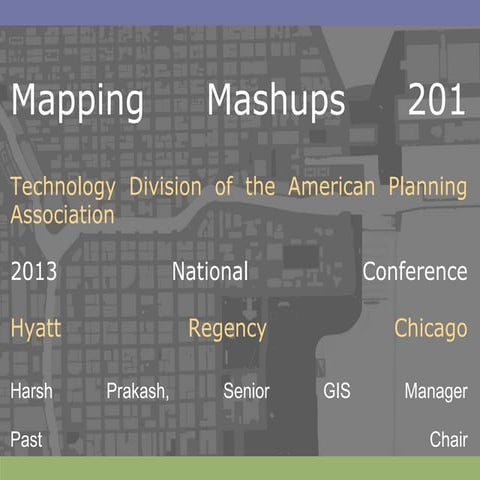 Mapping Mashups 201

Technology Division of the American Planning Association

2013 National Conference

Hyatt Regency Chicago

Harsh Prakash, Senior GIS Manager

Past Chair